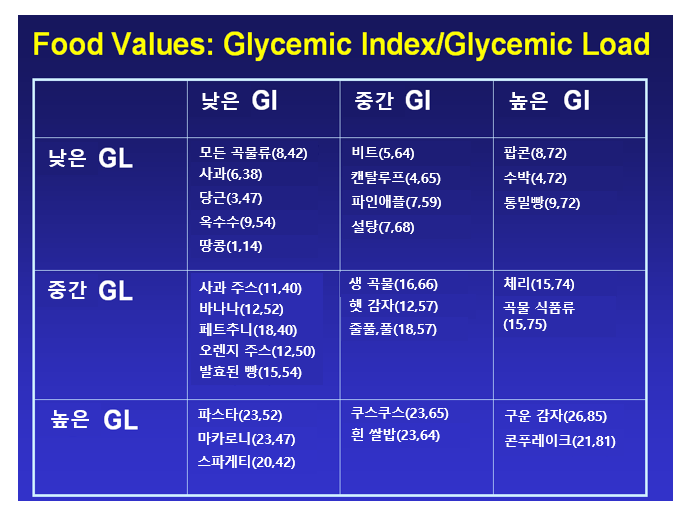 Food Values: Glycemic Index/Glycemic Load

| | 낮은 GI | 중간 GI | 높은 GI |
|---|---|---|---|
| 낮은 GL | 모든 곡물류(8,42) 사과(6,38) 당근(3,47) 옥수수(9,54) 땅콩(1,14) | 비트(5,64) 캔탈루프(4,65) 파인애플(7,59) 설탕(7,68) | 팝콘(8,72) 수박(4,72) 통밀빵(9,72) |
| 중간 GL | 사과 주스(11,40) 바나나(12,52) 페트추니(18,40) 오렌지 주스(12,50) 발효된 빵(15,54) | 생 곡물(16,66) 햇 감자(12,57) 줄풀,풀(18,57) | 체리(15,74) 곡물 식품류 (15,75) |
| 높은 GL | 파스타(23,52) 마카로니(23,47) 스파게티(20,42) | 쿠스쿠스(23,65) 흰 쌀밥(23,64) | 구운 감자(26,85) 콘푸레이크(21,81) |